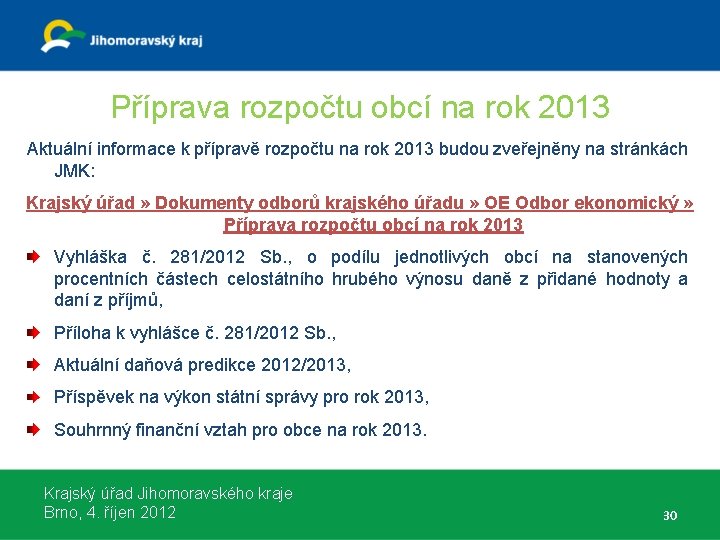 Jihomoravský kraj

Příprava rozpočtu obcí na rok 2013

Aktuální informace k přípravě rozpočtu na rok 2013 budou zveřejněny na stránkách JMK:

Krajský úřad » Dokumenty odborů krajského úřadu » OE Odbor ekonomický » Příprava rozpočtu obcí na rok 2013

Vyhláška č. 281/2012 Sb., o podílu jednotlivých obcí na stanovených procentních částech celostátního hrubého výnosu daně z přidané hodnoty a daní z příjmů,

Příloha k vyhlášce č. 281/2012 Sb.,

Aktuální daňová predikce 2012/2013,

Příspěvek na výkon státní správy pro rok 2013,

Souhrnný finanční vztah pro obce na rok 2013.

Krajský úřad Jihomoravského kraje
Brno, 4. říjen 2012

30